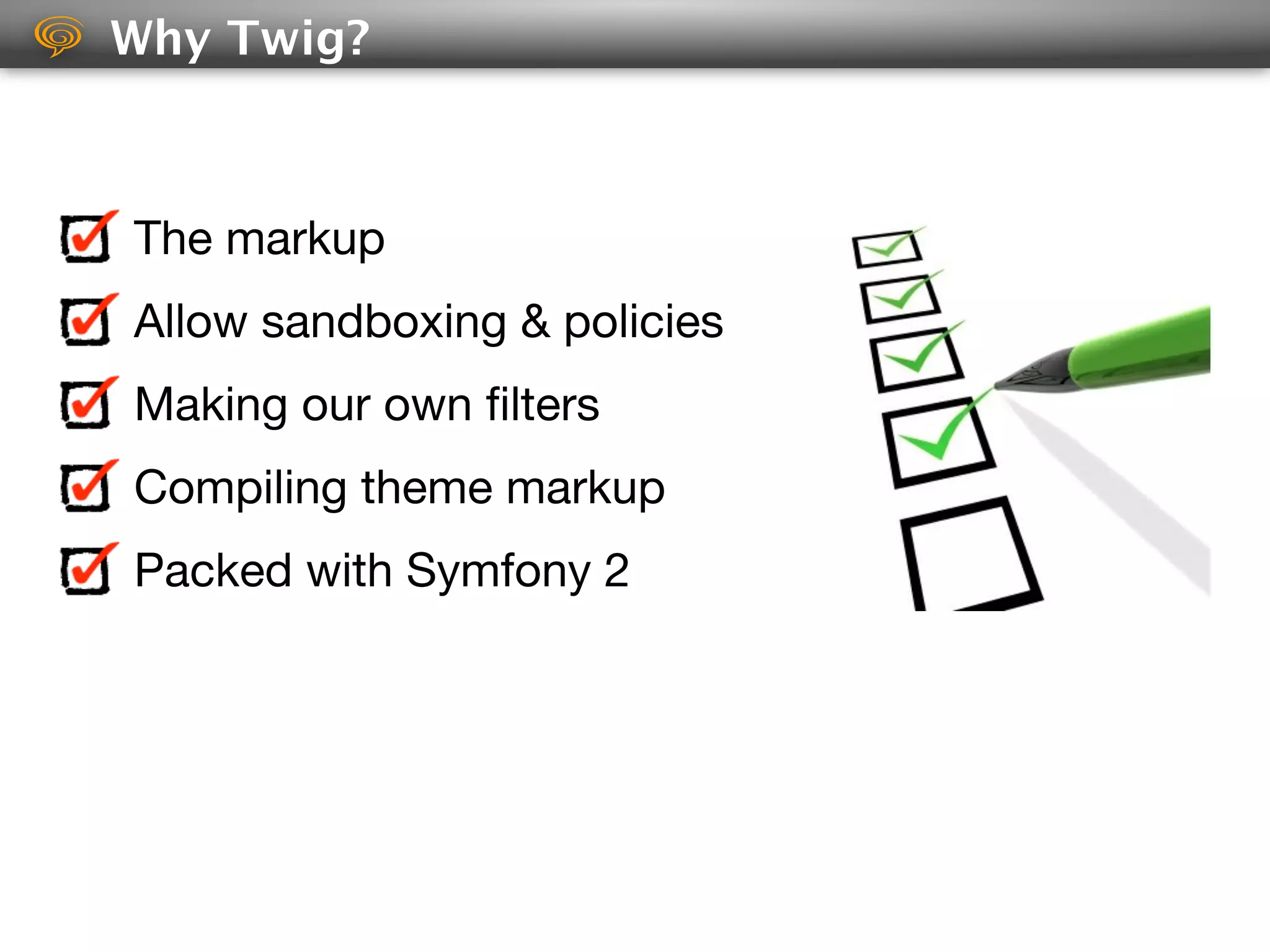 Why Twig?

The markup

Allow sandboxing & policies

Making our own filters

Compiling theme markup

Packed with Symfony 2